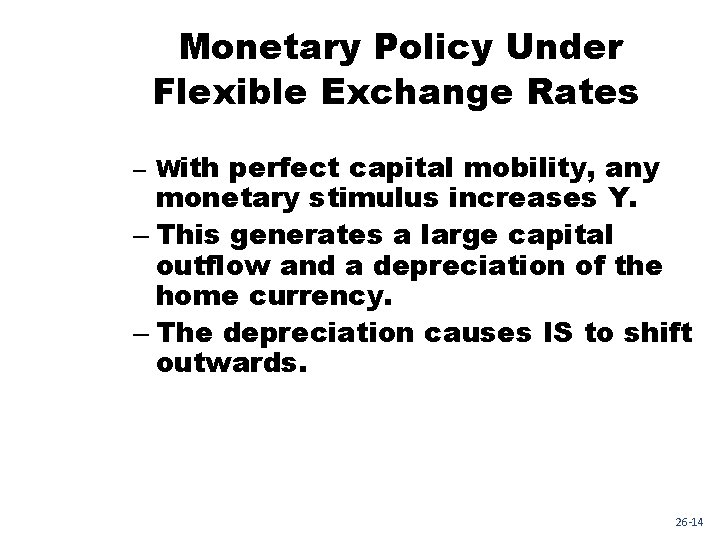 Monetary Policy Under Flexible Exchange Rates

– With perfect capital mobility, any monetary stimulus increases Y.

– This generates a large capital outflow and a depreciation of the home currency.

– The depreciation causes IS to shift outwards.

26-14